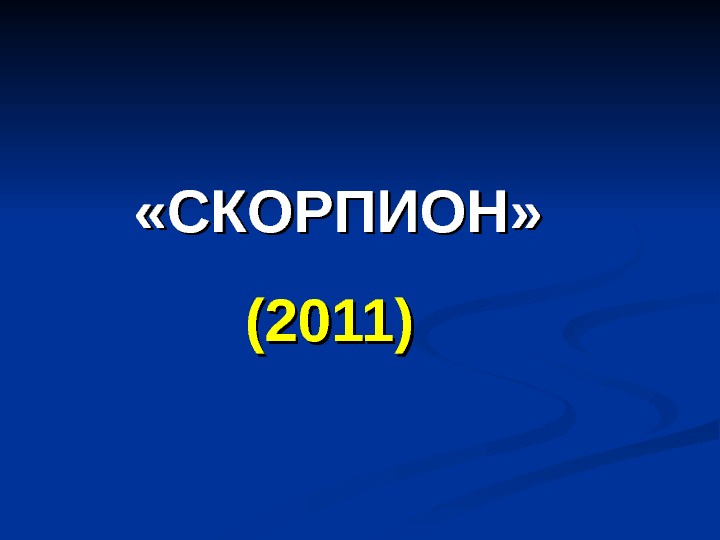 «СКОРПИОН»

(2011)